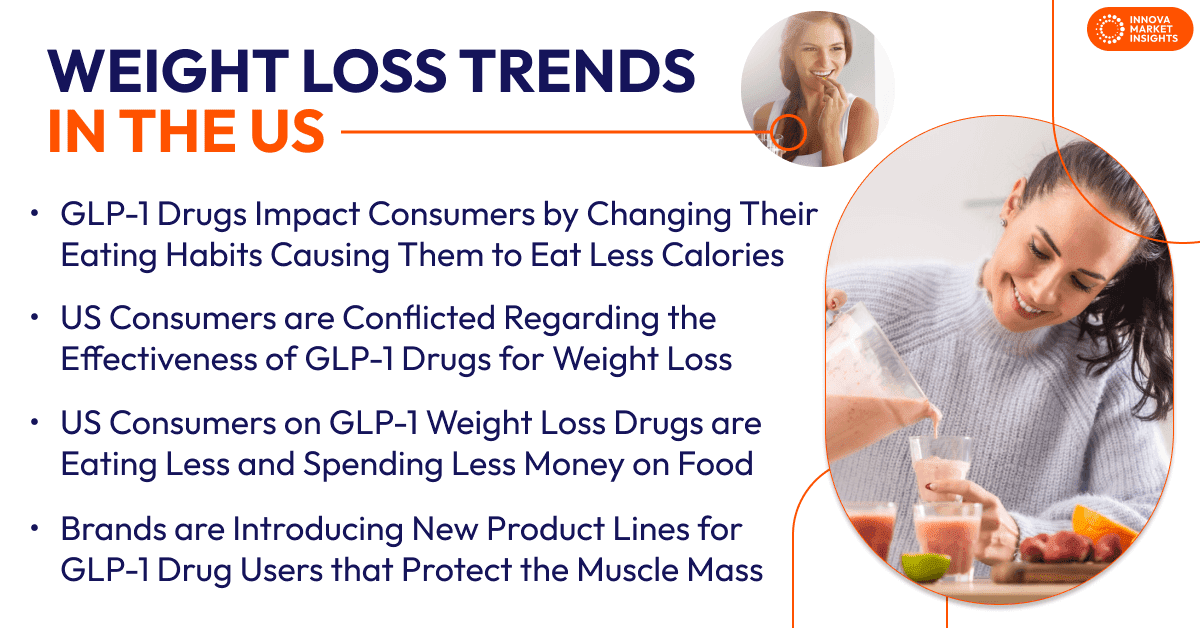 INNOVA MARKET INSIGHTS

WEIGHT LOSS TRENDS IN THE US

• GLP-1 Drugs Impact Consumers by Changing Their Eating Habits Causing Them to Eat Less Calories

• US Consumers are Conflicted Regarding the Effectiveness of GLP-1 Drugs for Weight Loss

• US Consumers on GLP-1 Weight Loss Drugs are Eating Less and Spending Less Money on Food

• Brands are Introducing New Product Lines for GLP-1 Drug Users that Protect the Muscle Mass